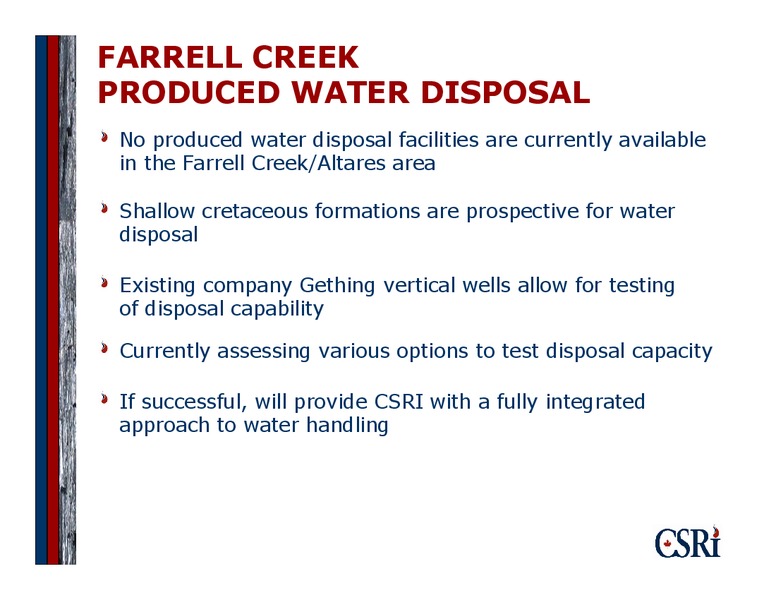 FARRELL CREEK
PRODUCED WATER DISPOSAL

No produced water disposal facilities are currently available in the Farrell Creek/Altares area

Shallow cretaceous formations are prospective for water disposal

Existing company Gething vertical wells allow for testing of disposal capability

Currently assessing various options to test disposal capacity

If successful, will provide CSRI with a fully integrated approach to water handling

CSRi